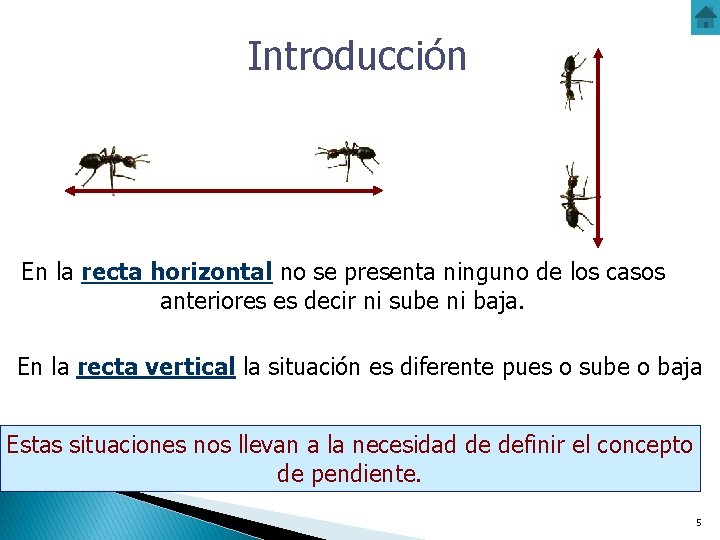 Introducción

En la recta horizontal no se presenta ninguno de los casos anteriores es decir ni sube ni baja.

En la recta vertical la situación es diferente pues o sube o baja

Estas situaciones nos llevan a la necesidad de definir el concepto de pendiente.

5